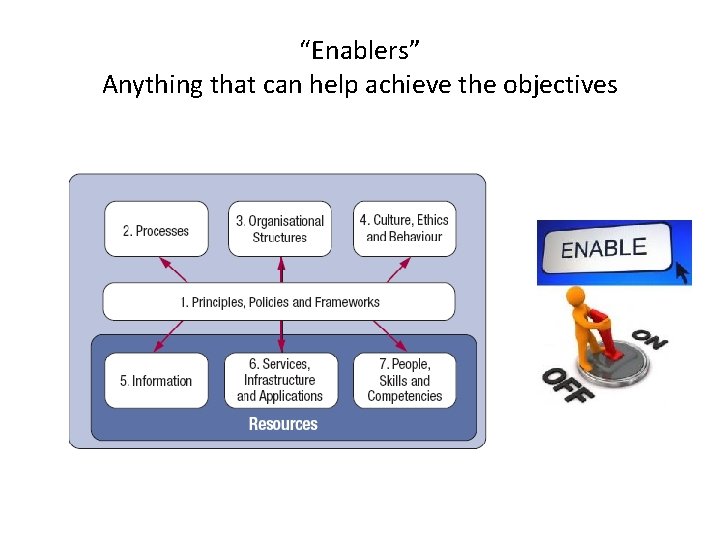 “Enablers”
Anything that can help achieve the objectives

2. Processes

3. Organisational Structures

4. Culture, Ethics and Behaviour

1. Principles, Policies and Frameworks

5. Information

6. Services, Infrastructure and Applications

7. People, Skills and Competencies

Resources

ENABLE

ON

OFF